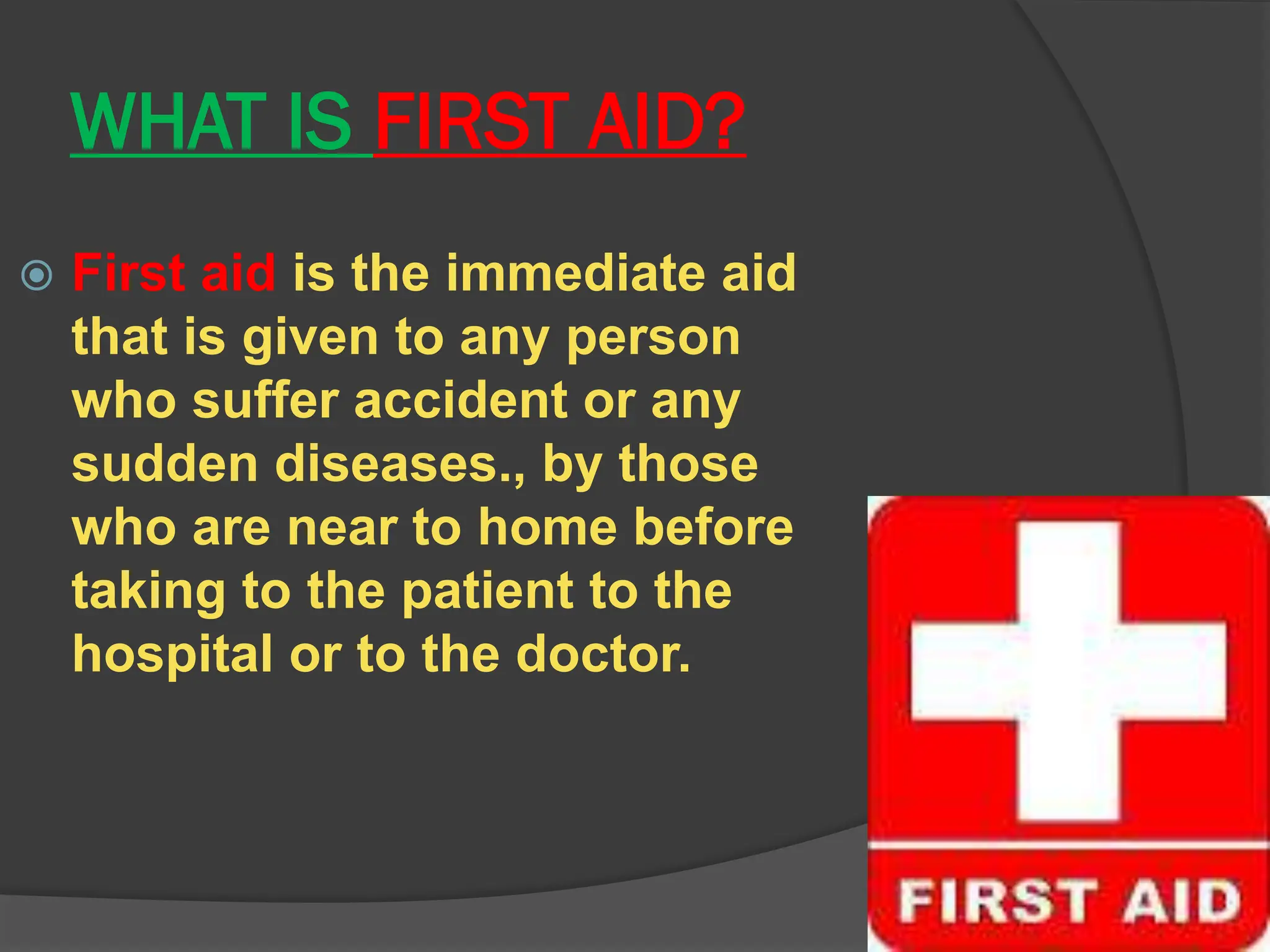 WHAT IS FIRST AID?

First aid is the immediate aid that is given to any person who suffer accident or any sudden diseases., by those who are near to home before taking to the patient to the hospital or to the doctor.

FIRST AID